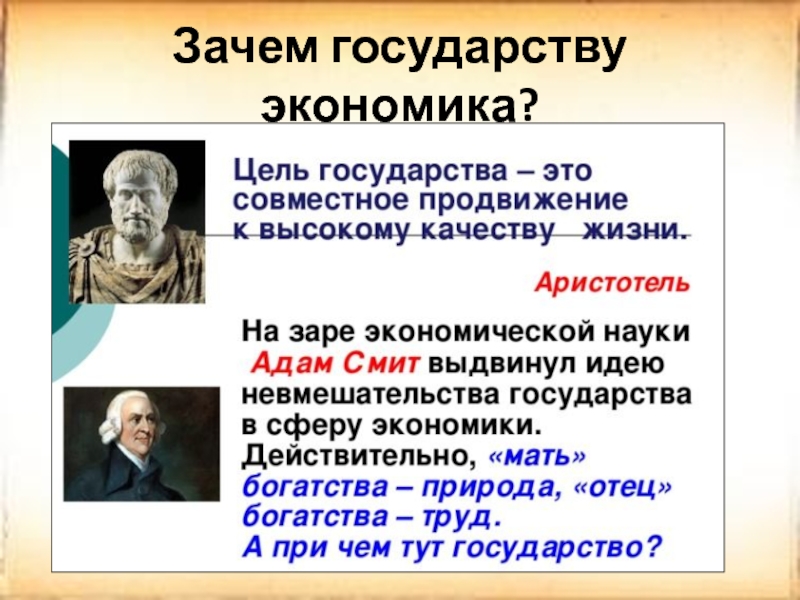 Зачем государству экономика?

Цель государства – это совместное продвижение к высокому качеству жизни.

Аристотель

На заре экономической науки Адам Смит выдвинул идею невмешательства государства в сферу экономики. Действительно, «мать» богатства – природа, «отец» богатства – труд. А при чем тут государство?